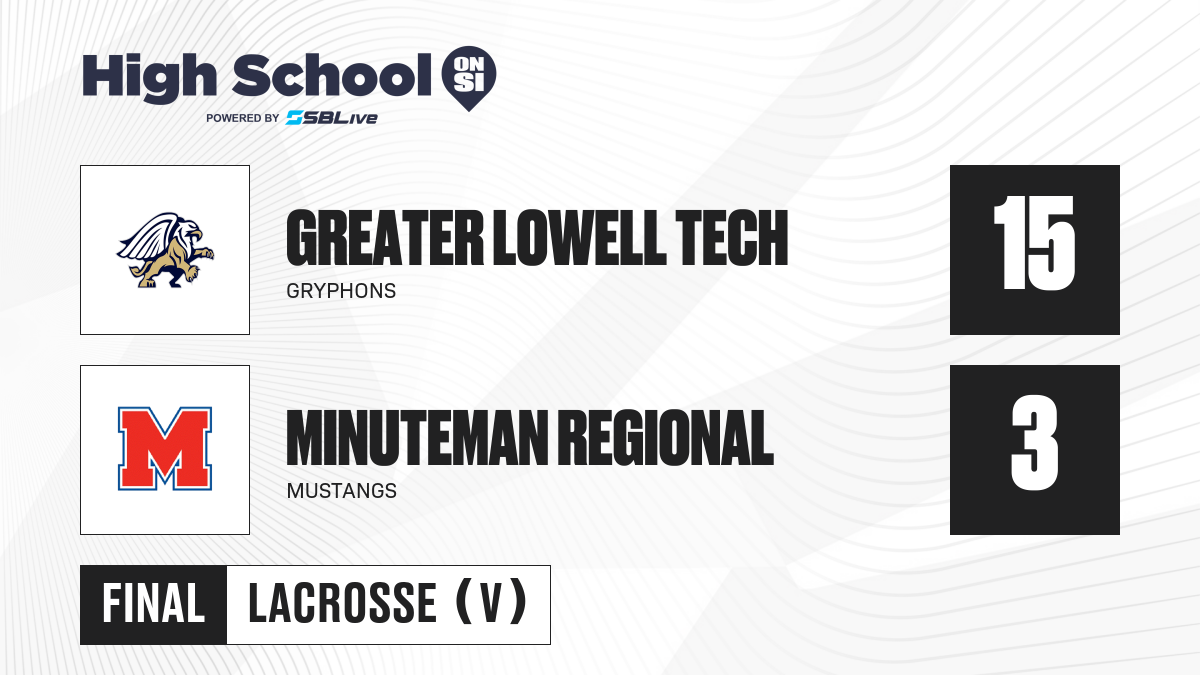 High School ON SI
POWERED BY SBLive

GREATER LOWELL TECH
GRYPHONS
15

M
MINUTEMAN REGIONAL
MUSTANGS
3

FINAL LACROSSE (V)